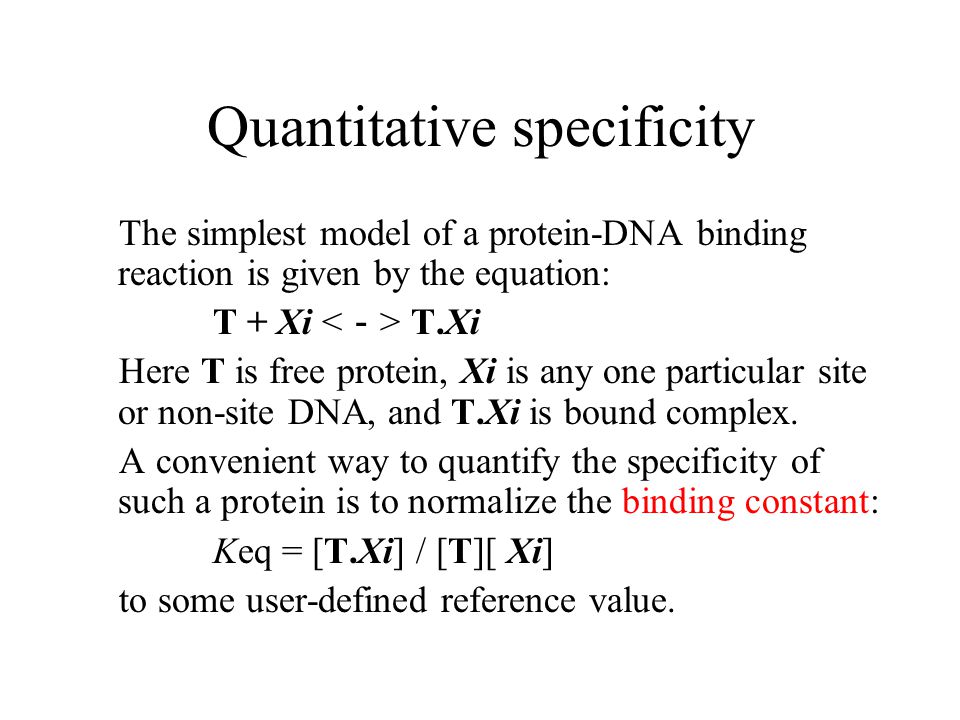 Quantitative specificity

The simplest model of a protein-DNA binding reaction is given by the equation:

T + Xi < - > T.Xi

Here T is free protein, Xi is any one particular site or non-site DNA, and T.Xi is bound complex.

A convenient way to quantify the specificity of such a protein is to normalize the binding constant:

Keq = [T.Xi] / [T][ Xi]

to some user-defined reference value.